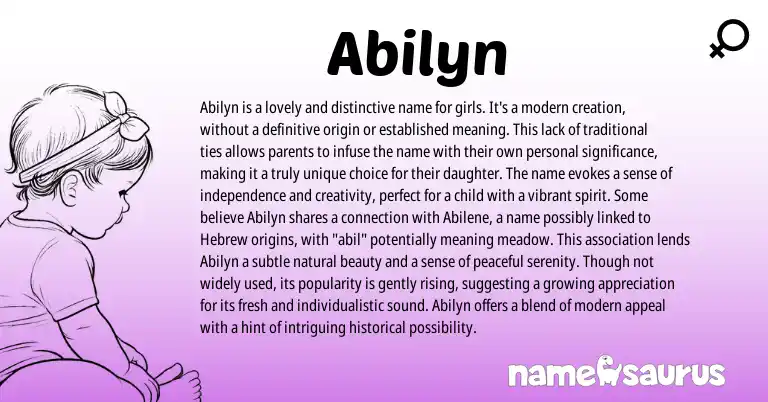 Abilyn

Abilyn is a lovely and distinctive name for girls. It's a modern creation, without a definitive origin or established meaning. This lack of traditional ties allows parents to infuse the name with their own personal significance, making it a truly unique choice for their daughter. The name evokes a sense of independence and creativity, perfect for a child with a vibrant spirit. Some believe Abilyn shares a connection with Abilene, a name possibly linked to Hebrew origins, with "abil" potentially meaning meadow. This association lends Abilyn a subtle natural beauty and a sense of peaceful serenity. Though not widely used, its popularity is gently rising, suggesting a growing appreciation for its fresh and individualistic sound. Abilyn offers a blend of modern appeal with a hint of intriguing historical possibility.

namesaurus